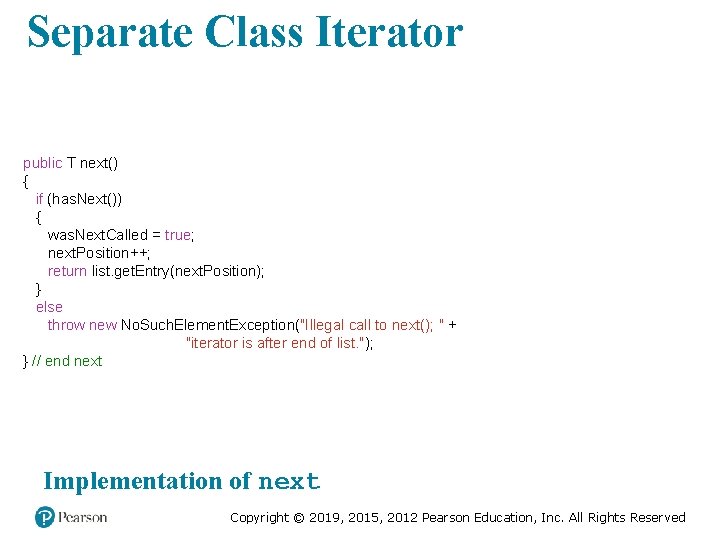 Separate Class Iterator

public T next()
{
   if (hasNext())
   {
      wasNextCalled = true;
      nextPosition++;
      return list.getEntry(nextPosition);
   }
   else
      throw new NoSuchElementException("Illegal call to next(); " +
                                       "iterator is after end of list.");
} // end next

Implementation of next

Pearson

Copyright © 2019, 2015, 2012 Pearson Education, Inc. All Rights Reserved